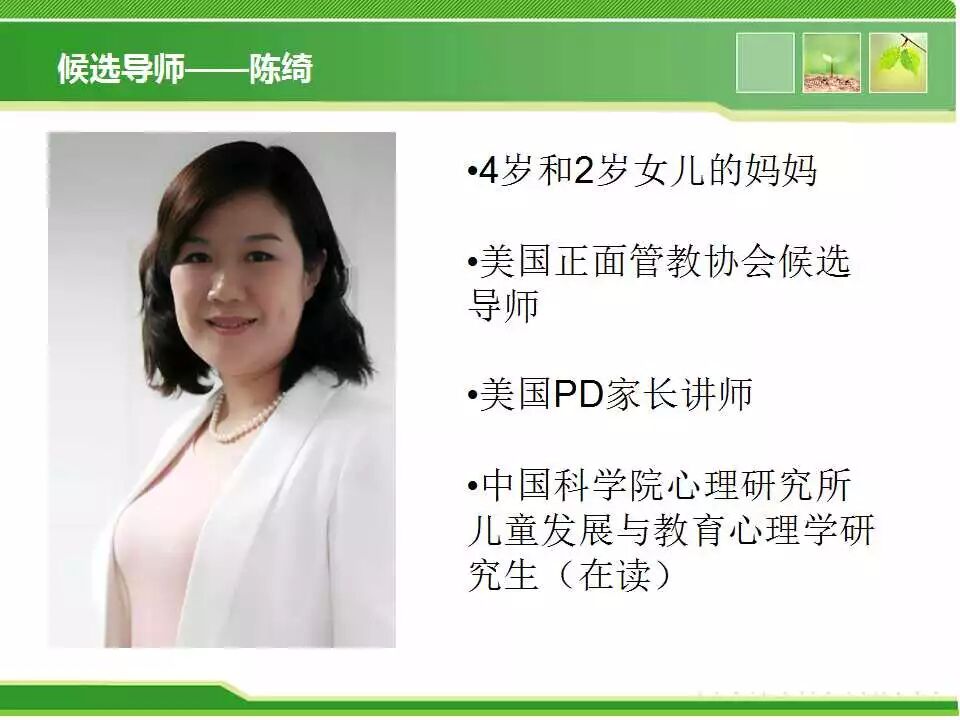 候选导师——陈绮

•4岁和2岁女儿的妈妈

•美国正面管教协会候选导师

•美国PD家长讲师

•中国科学院心理研究所儿童发展与教育心理学研究生（在读）